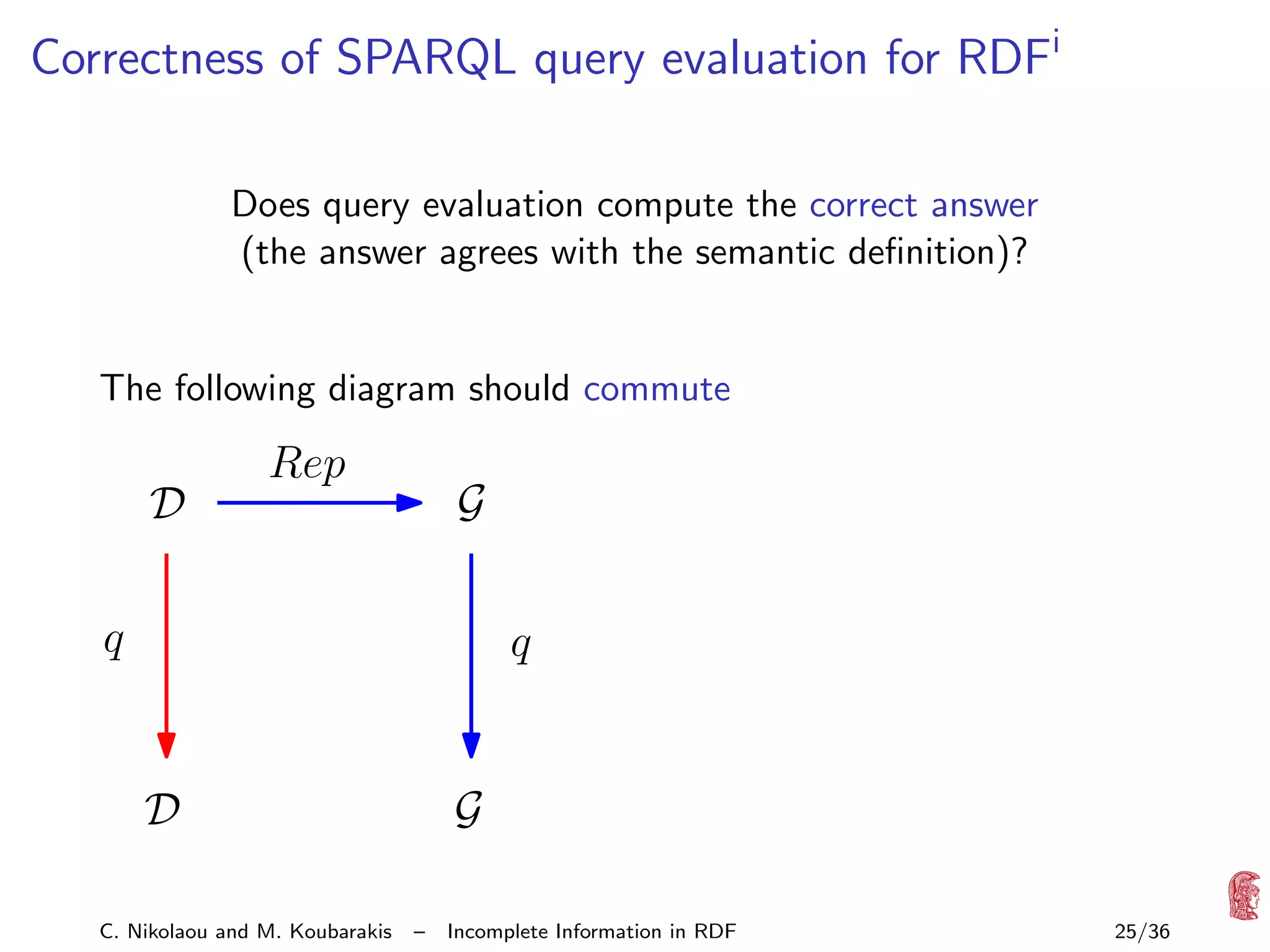 Correctness of SPARQL query evaluation for RDF$^i$

Does query evaluation compute the correct answer (the answer agrees with the semantic definition)?

The following diagram should commute

$Rep$

$\mathcal{D}$ $\mathcal{G}$

$q$ $q$

$\mathcal{D}$ $\mathcal{G}$

C. Nikolaou and M. Koubarakis – Incomplete Information in RDF 25/36